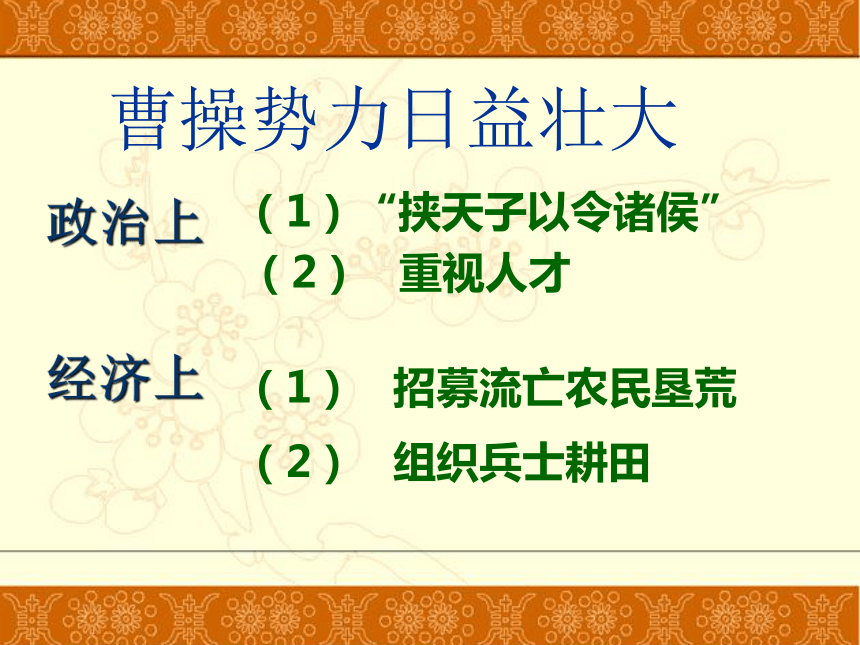 曹操势力日益壮大

政治上 （1）“挟天子以令诸侯”
（2） 重视人才

经济上 （1） 招募流亡农民垦荒
（2） 组织兵士耕田